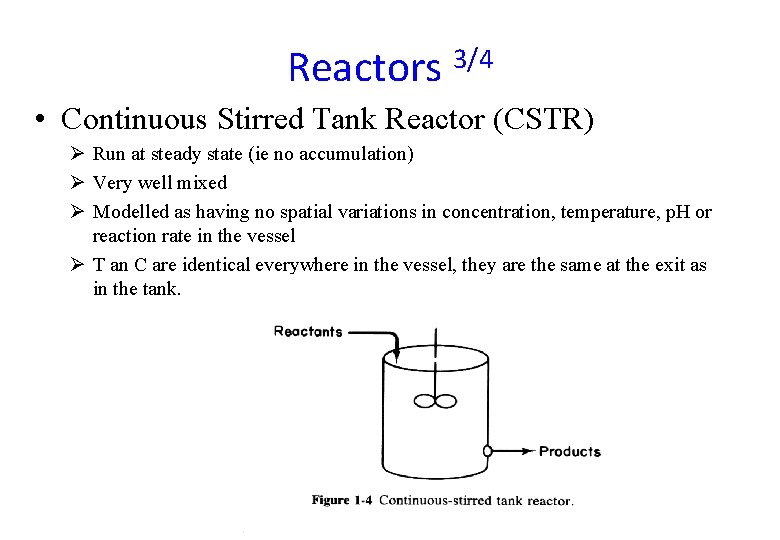 Reactors 3/4

• Continuous Stirred Tank Reactor (CSTR)

➢ Run at steady state (ie no accumulation)

➢ Very well mixed

➢ Modelled as having no spatial variations in concentration, temperature, pH or reaction rate in the vessel

➢ T an C are identical everywhere in the vessel, they are the same at the exit as in the tank.

Reactants

Products

Figure 1-4 Continuous-stirred tank reactor.